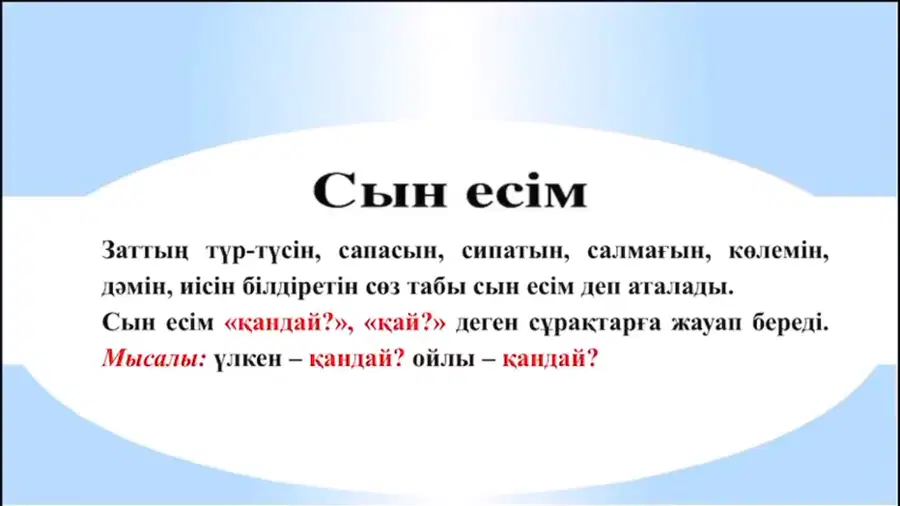 Сын есім

Заттың түр-түсін, сапасын, сипатын, салмағын, көлемін, дәмін, иісін білдіретін сөз табы сын есім деп аталады.

Сын есім «қандай?», «қай?» деген сұрақтарға жауап береді.

Мысалы: үлкен – қандай? ойлы – қандай?